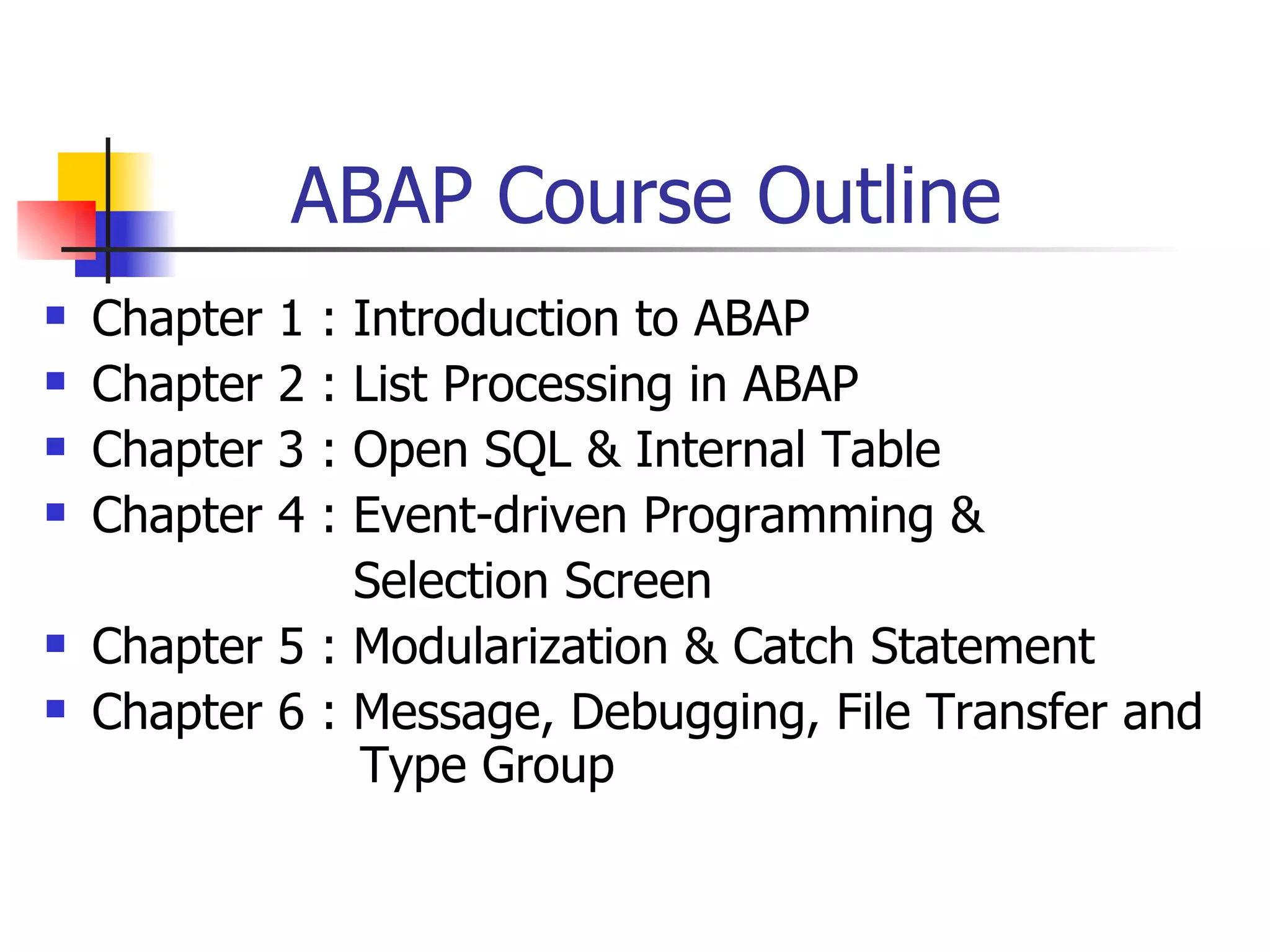 ABAP Course Outline

- Chapter 1 : Introduction to ABAP
- Chapter 2 : List Processing in ABAP
- Chapter 3 : Open SQL & Internal Table
- Chapter 4 : Event-driven Programming & Selection Screen
- Chapter 5 : Modularization & Catch Statement
- Chapter 6 : Message, Debugging, File Transfer and Type Group